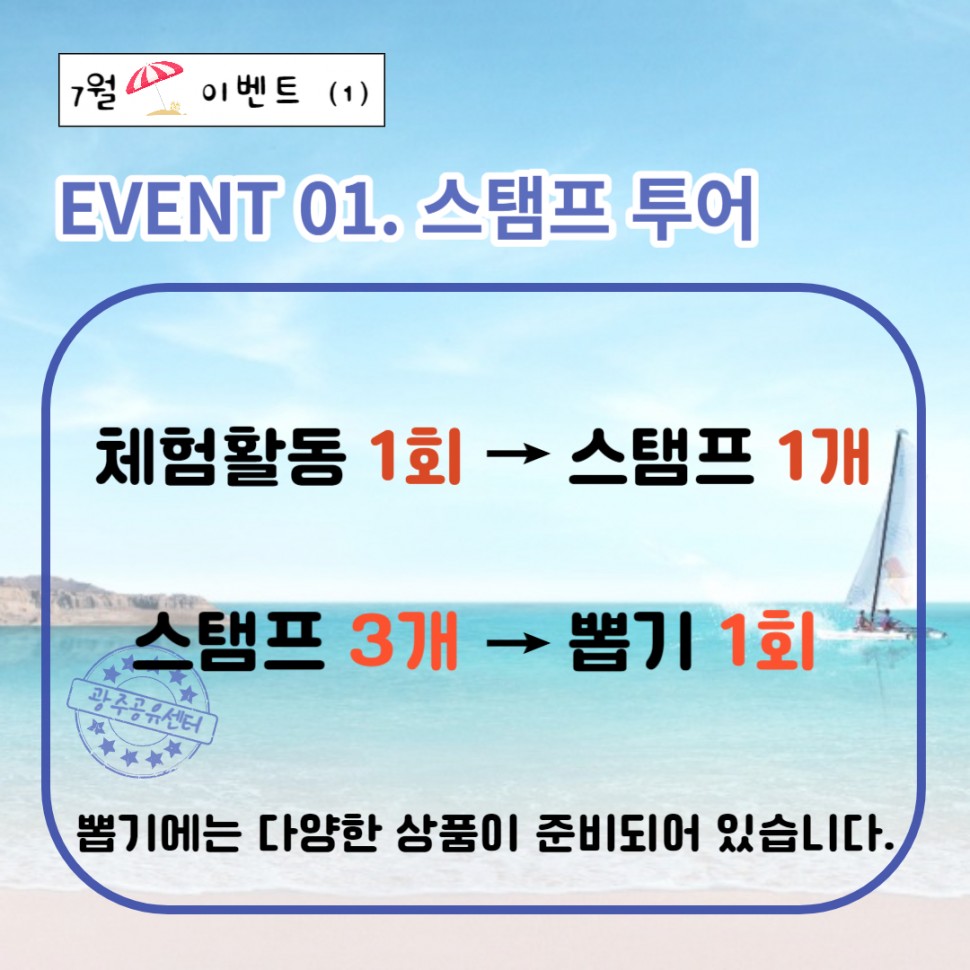 7월 이벤트 (1)

EVENT 01. 스탬프 투어

체험활동 1회 → 스탬프 1개

스탬프 3개 → 뽑기 1회

광주공유센터

뽑기에는 다양한 상품이 준비되어 있습니다.